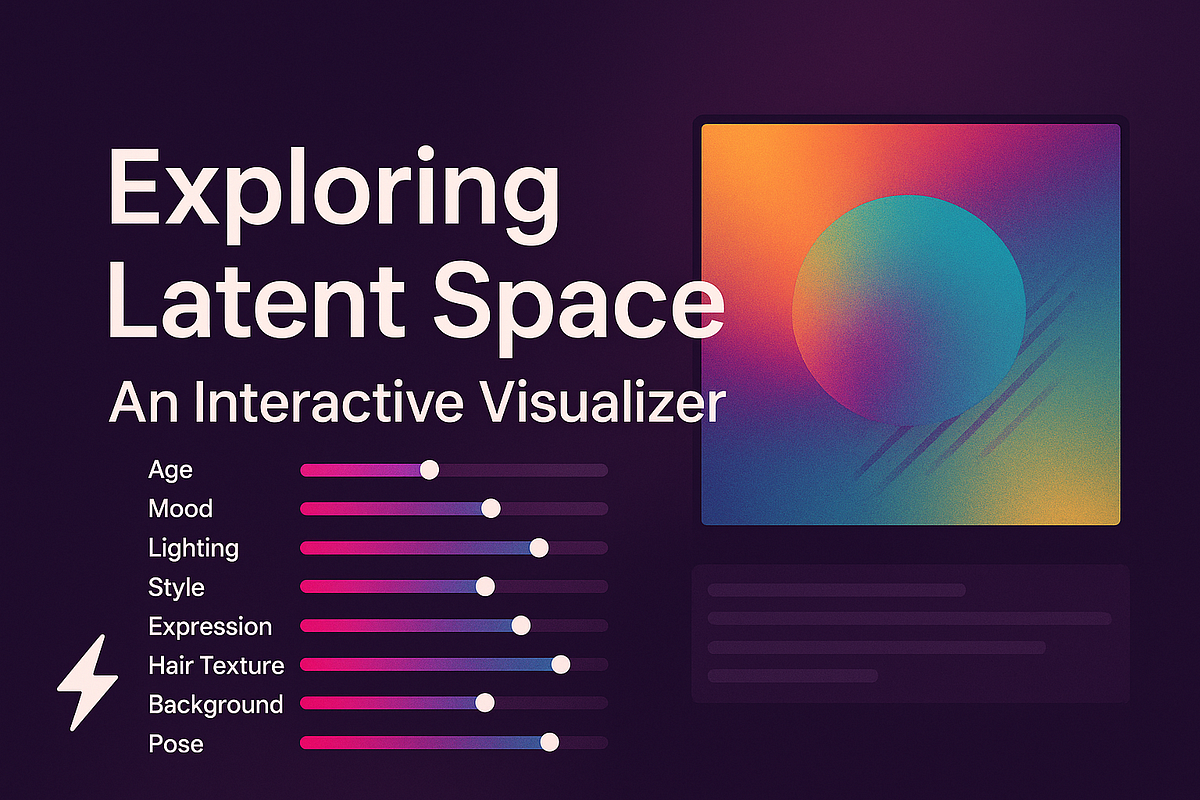 Exploring Latent Space

An Interactive Visualizer

Age
Mood
Lighting
Style
Expression
Hair Texture
Background
Pose